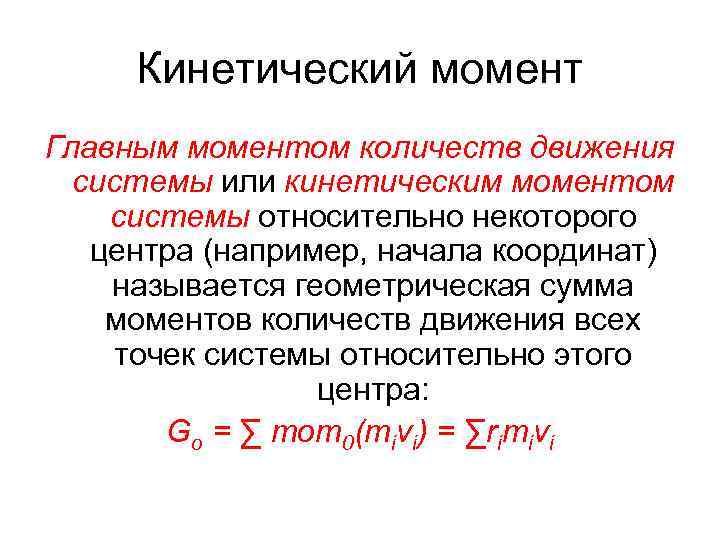 Кинетический момент

Главным моментом количеств движения системы или кинетическим моментом системы относительно некоторого центра (например, начала координат) называется геометрическая сумма моментов количеств движения всех точек системы относительно этого центра:

$G_o = \sum mom_0(m_i v_i) = \sum r_i m_i v_i$